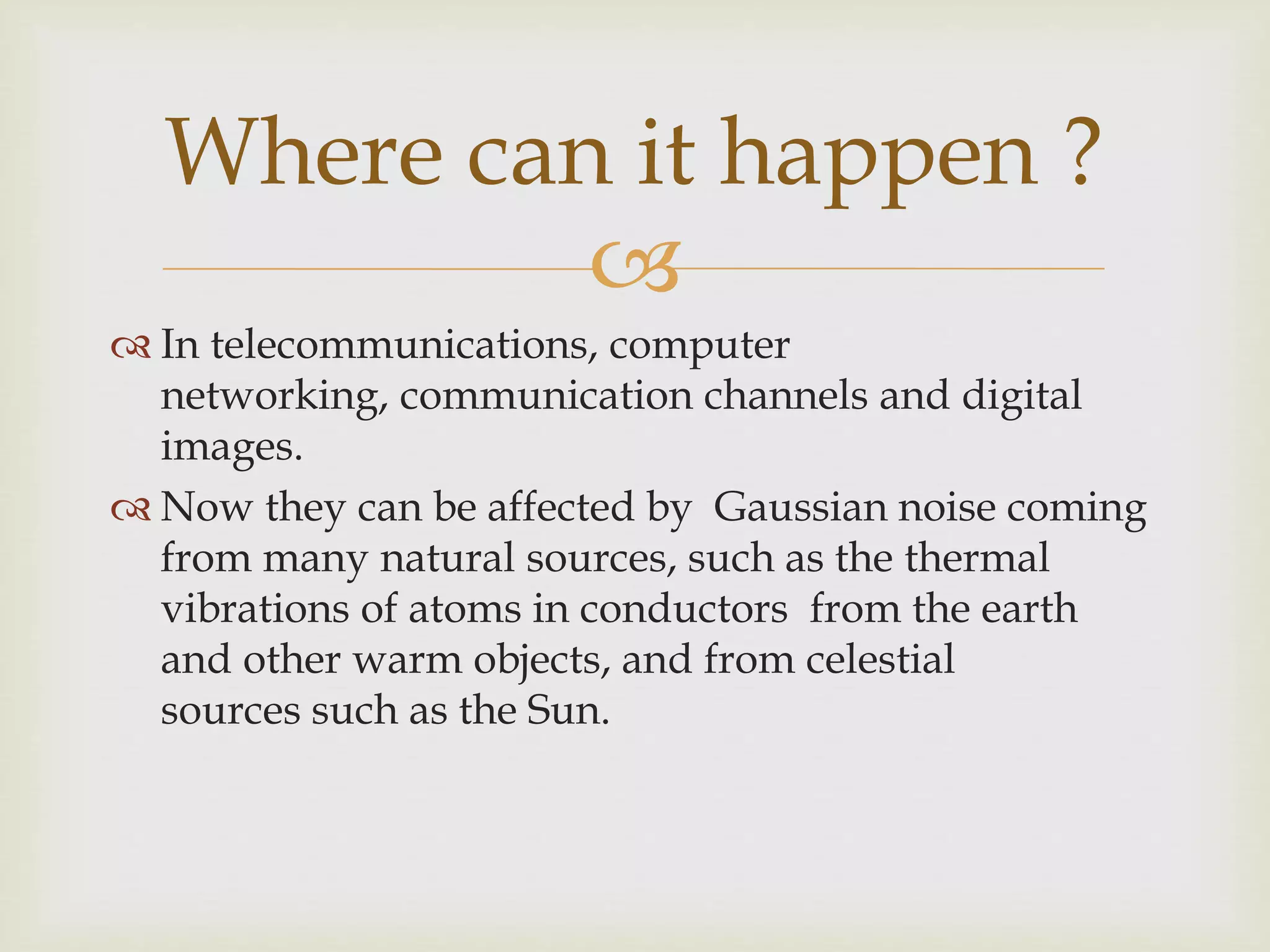 Where can it happen ?

In telecommunications, computer networking, communication channels and digital images.

Now they can be affected by  Gaussian noise coming from many natural sources, such as the thermal vibrations of atoms in conductors  from the earth and other warm objects, and from celestial sources such as the Sun.